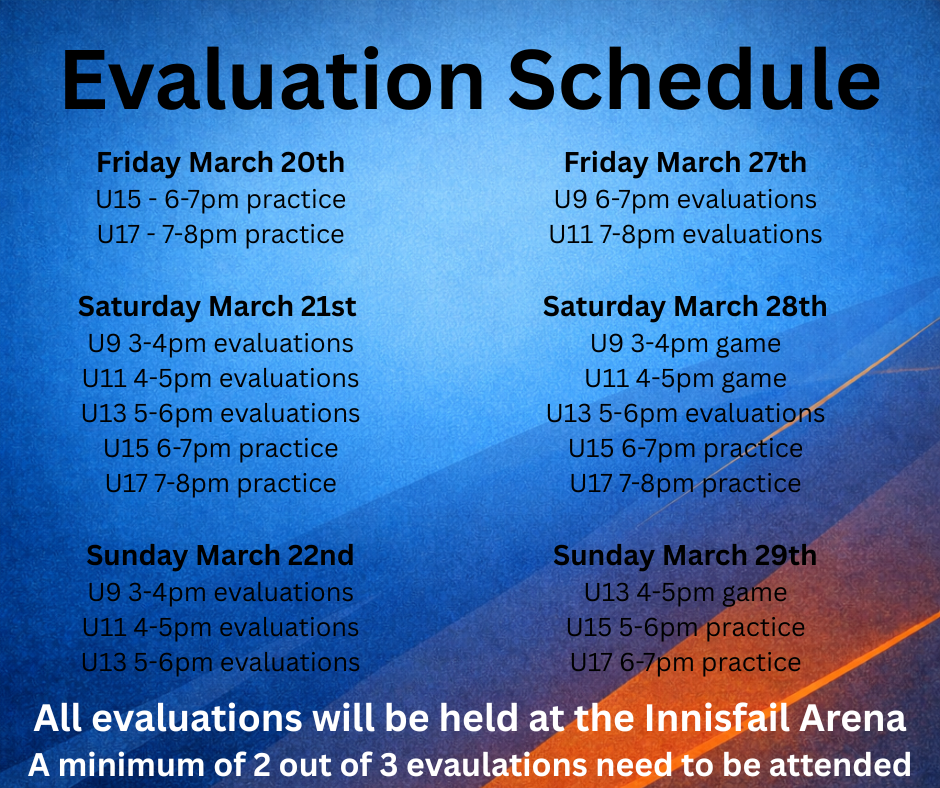 Evaluation Schedule

Friday March 20th
U15 - 6-7pm practice
U17 - 7-8pm practice

Saturday March 21st
U9 3-4pm evaluations
U11 4-5pm evaluations
U13 5-6pm evaluations
U15 6-7pm practice
U17 7-8pm practice

Sunday March 22nd
U9 3-4pm evaluations
U11 4-5pm evaluations
U13 5-6pm evaluations

Friday March 27th
U9 6-7pm evaluations
U11 7-8pm evaluations

Saturday March 28th
U9 3-4pm game
U11 4-5pm game
U13 5-6pm evaluations
U15 6-7pm practice
U17 7-8pm practice

Sunday March 29th
U13 4-5pm game
U15 5-6pm practice
U17 6-7pm practice

All evaluations will be held at the Innisfail Arena
A minimum of 2 out of 3 evaulations need to be attended